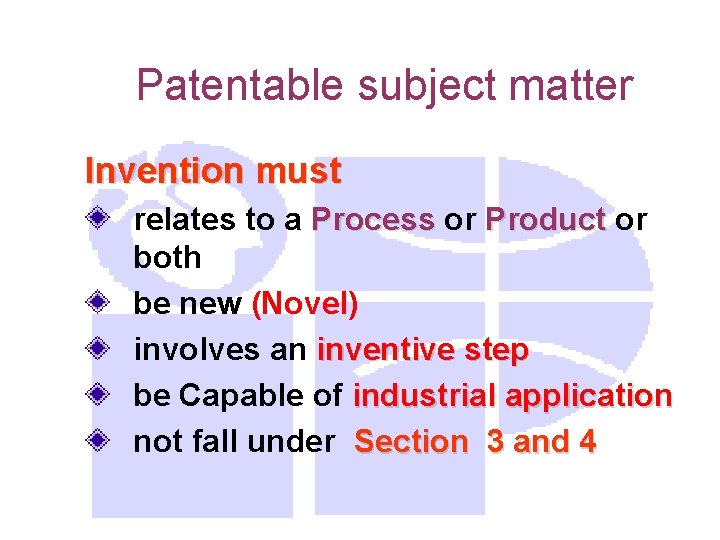 Patentable subject matter

Invention must

relates to a Process or Product or both

be new (Novel)

involves an inventive step

be Capable of industrial application

not fall under Section 3 and 4